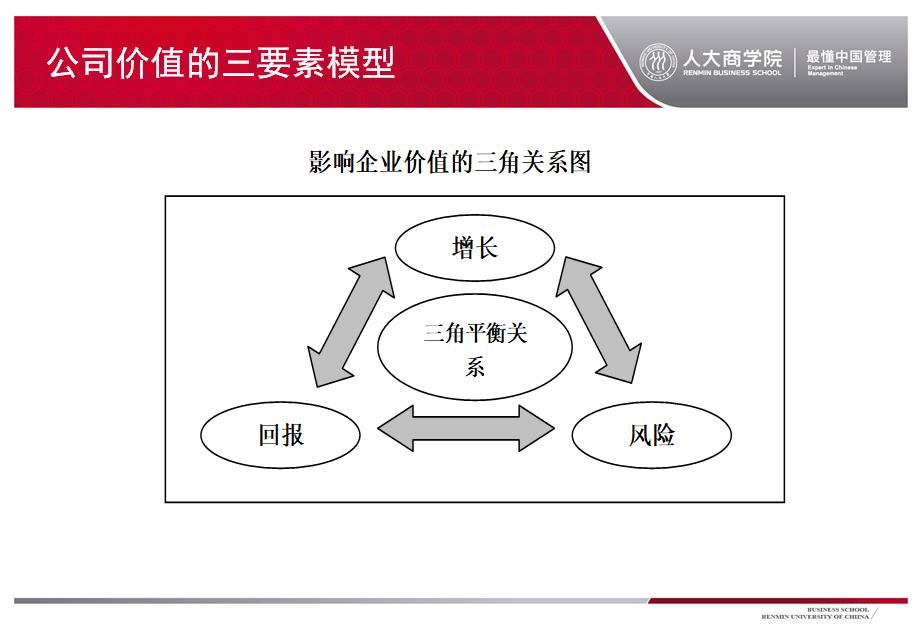 公司价值的三要素模型

人大商学院
RENMIN BUSINESS SCHOOL
最懂中国管理
Expert in Chinese Management

影响企业价值的三角关系图

增长

三角平衡关系

回报

风险

BUSINESS SCHOOL
RENMIN UNIVERSITY OF CHINA